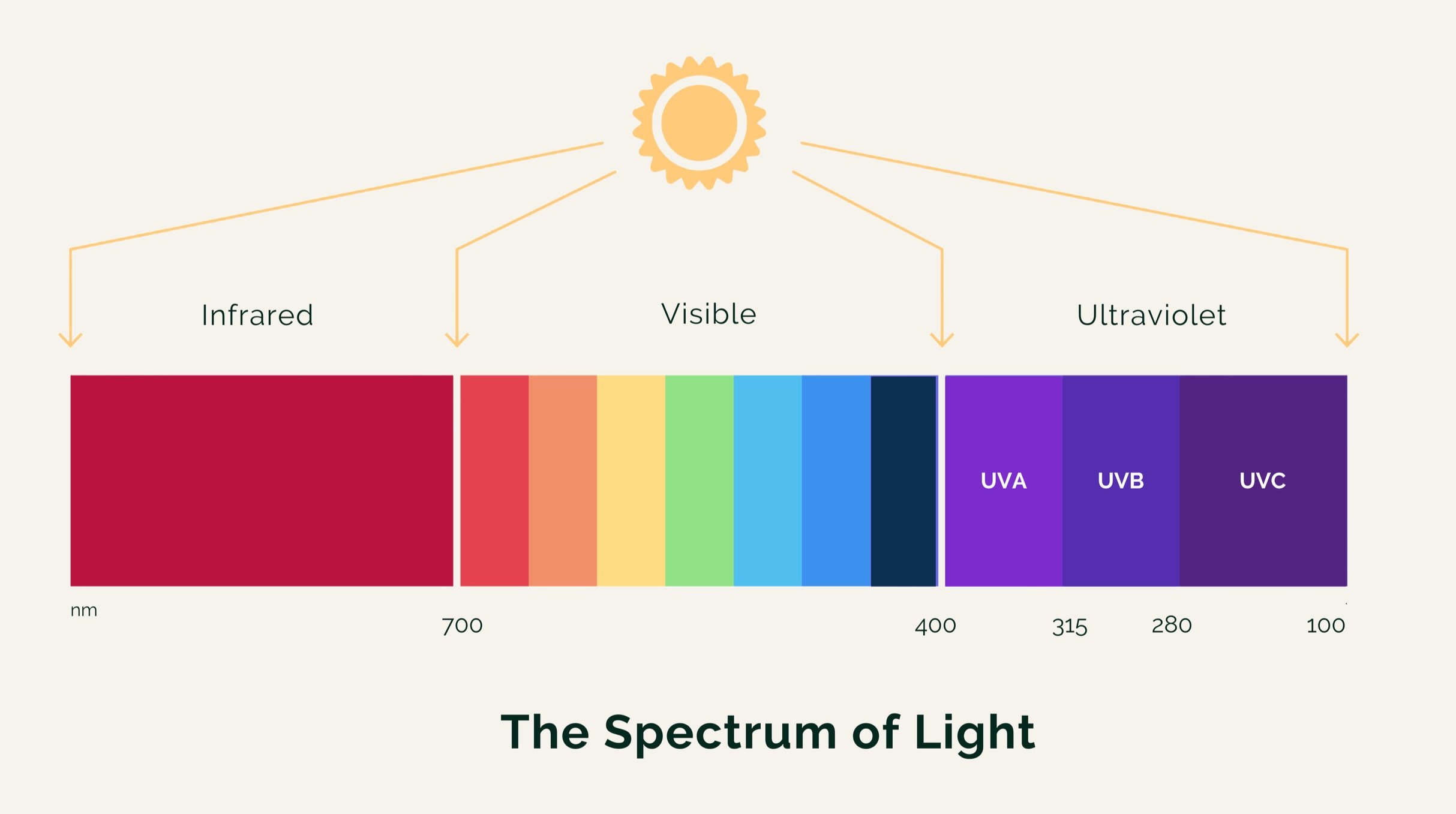 Infrared

Visible

Ultraviolet

UVA

UVB

UVC

nm

700

400

315

280

100

The Spectrum of Light